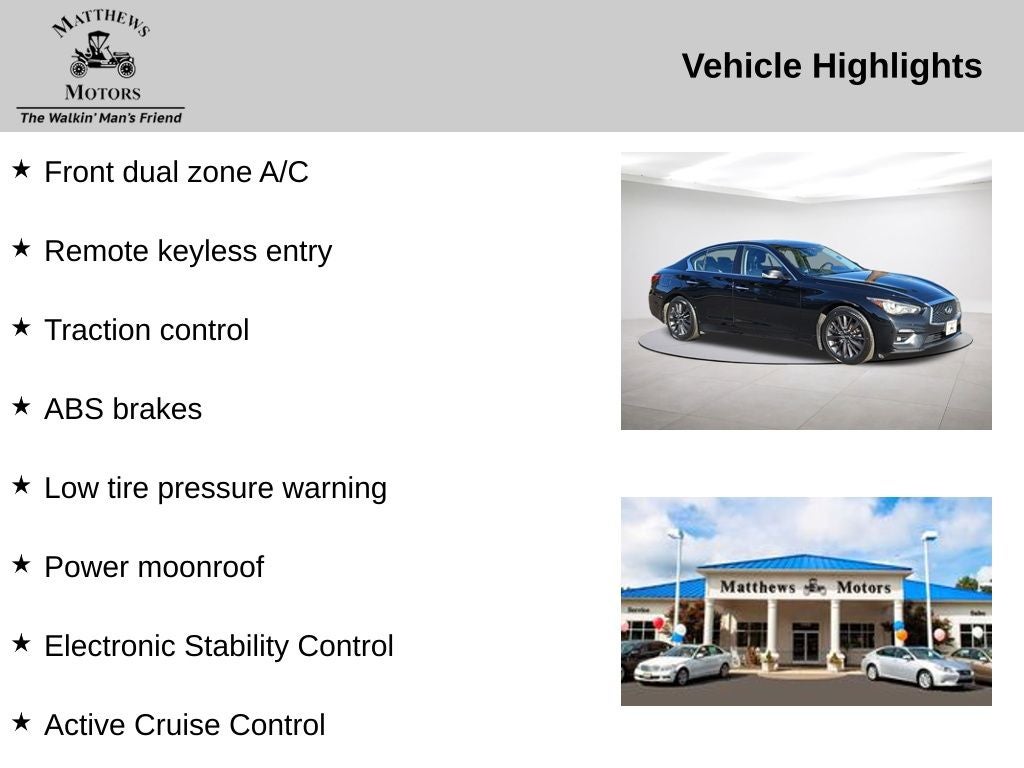 MATTHEWS
MOTORS
The Walkin' Man's Friend

Vehicle Highlights

★ Front dual zone A/C

★ Remote keyless entry

★ Traction control

★ ABS brakes

★ Low tire pressure warning

★ Power moonroof

★ Electronic Stability Control

★ Active Cruise Control

Matthews Motors
Service
Sales